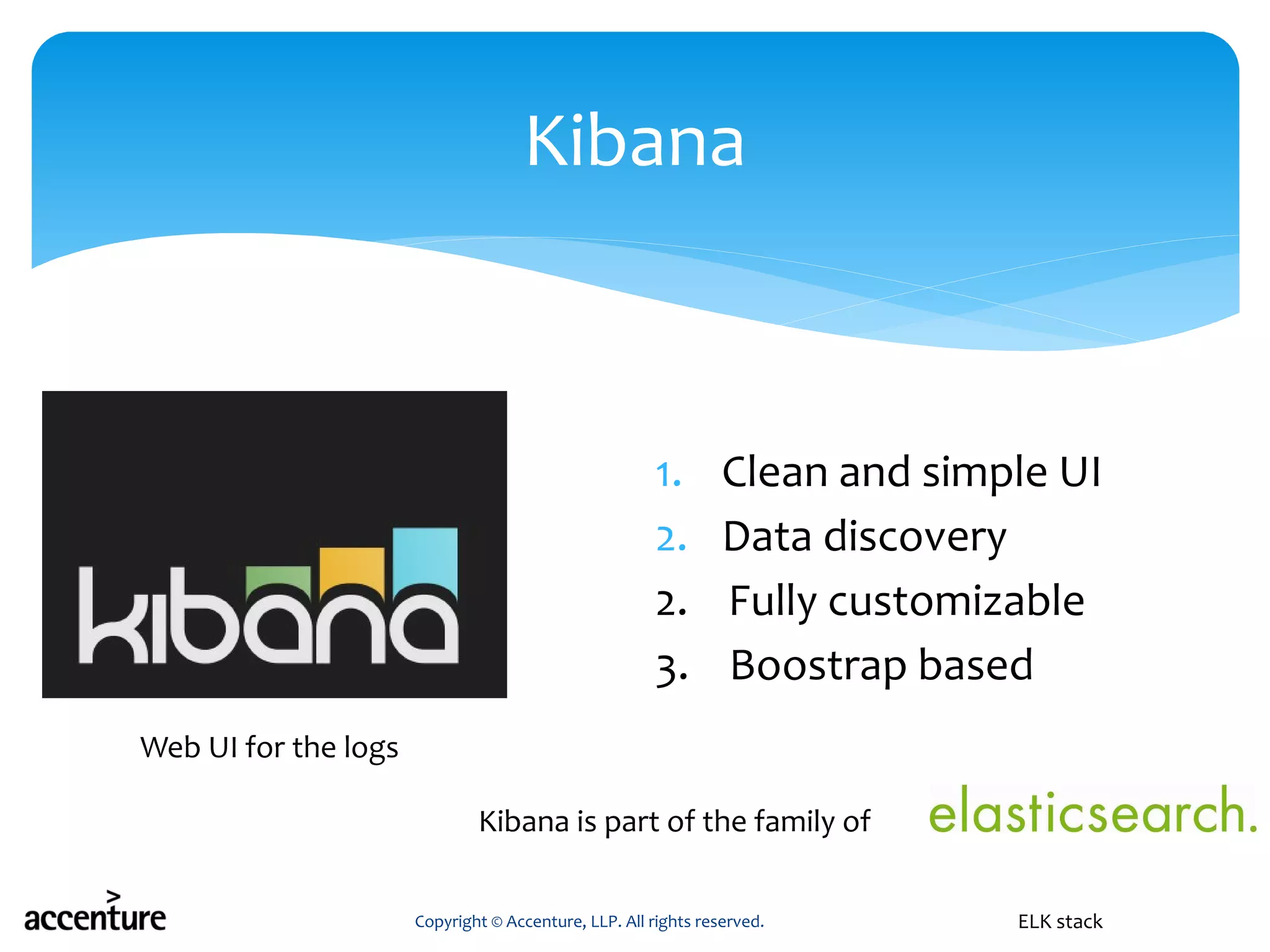 Kibana

kibana

1. Clean and simple UI
2. Data discovery
2. Fully customizable
3. Boostrap based

Web UI for the logs

Kibana is part of the family of elasticsearch.

accenture

Copyright © Accenture, LLP. All rights reserved.

ELK stack